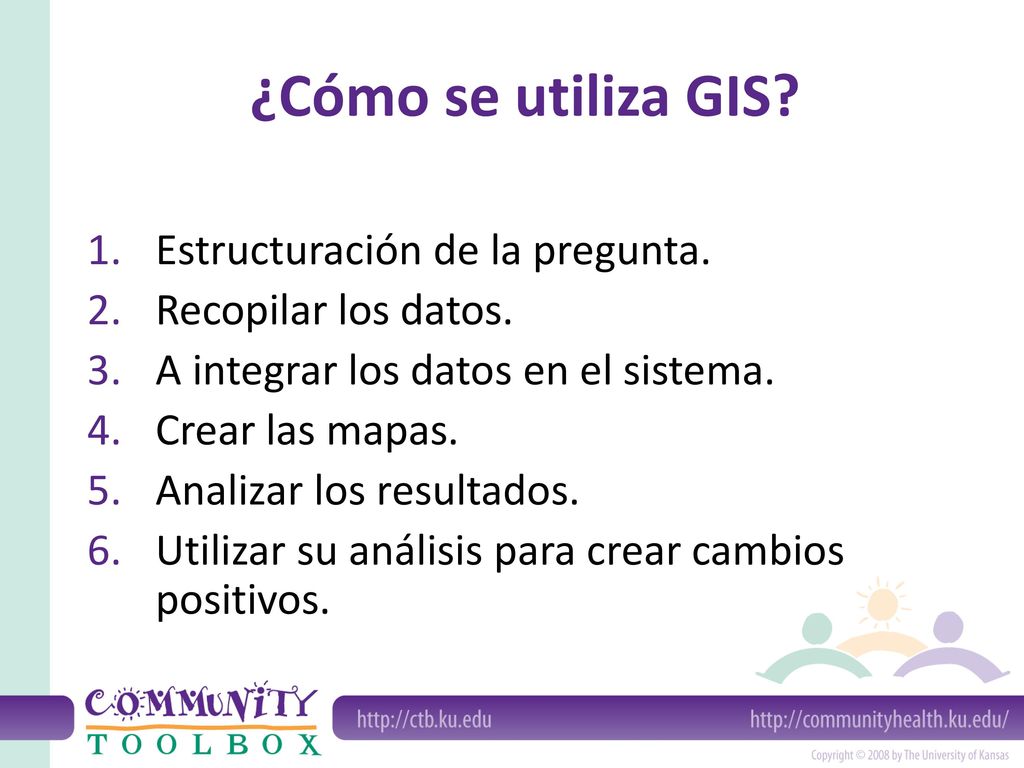 ¿Cómo se utiliza GIS?

1. Estructuración de la pregunta.
2. Recopilar los datos.
3. A integrar los datos en el sistema.
4. Crear las mapas.
5. Analizar los resultados.
6. Utilizar su análisis para crear cambios positivos.

COMMUNITY TOOLBOX

http://ctb.ku.edu

http://communityhealth.ku.edu/

Copyright © 2008 by The University of Kansas